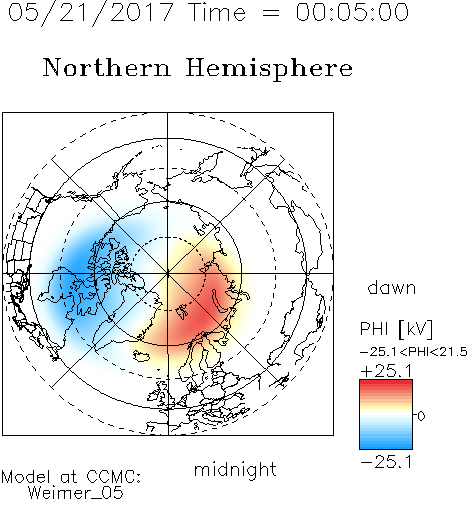 05/21/2017 Time = 00:05:00

Northern Hemisphere

dawn

PHI [kV]

−25.1<PHI<21.5

+25.1

0

−25.1

midnight

Model at CCMC:
Weimer_05